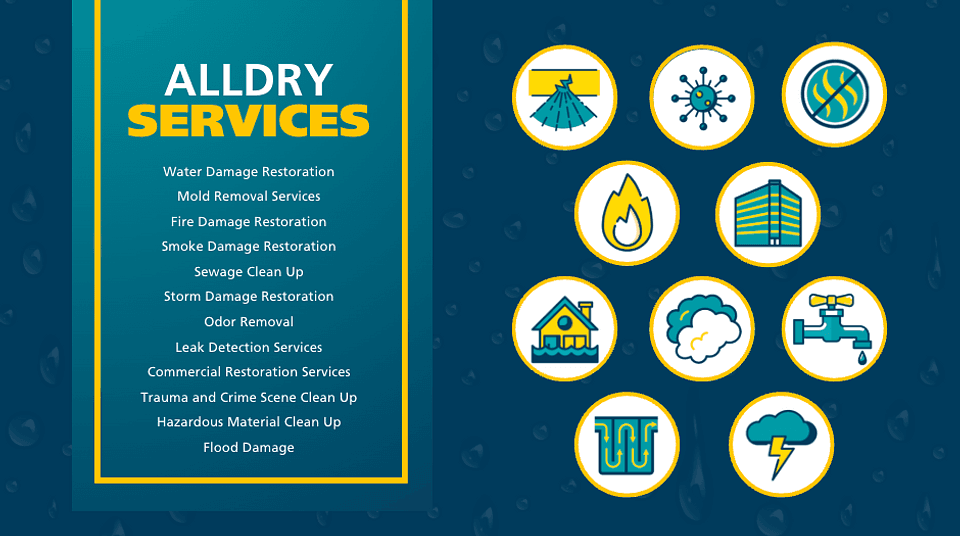 ALLDRY
SERVICES

Water Damage Restoration
Mold Removal Services
Fire Damage Restoration
Smoke Damage Restoration
Sewage Clean Up
Storm Damage Restoration
Odor Removal
Leak Detection Services
Commercial Restoration Services
Trauma and Crime Scene Clean Up
Hazardous Material Clean Up
Flood Damage